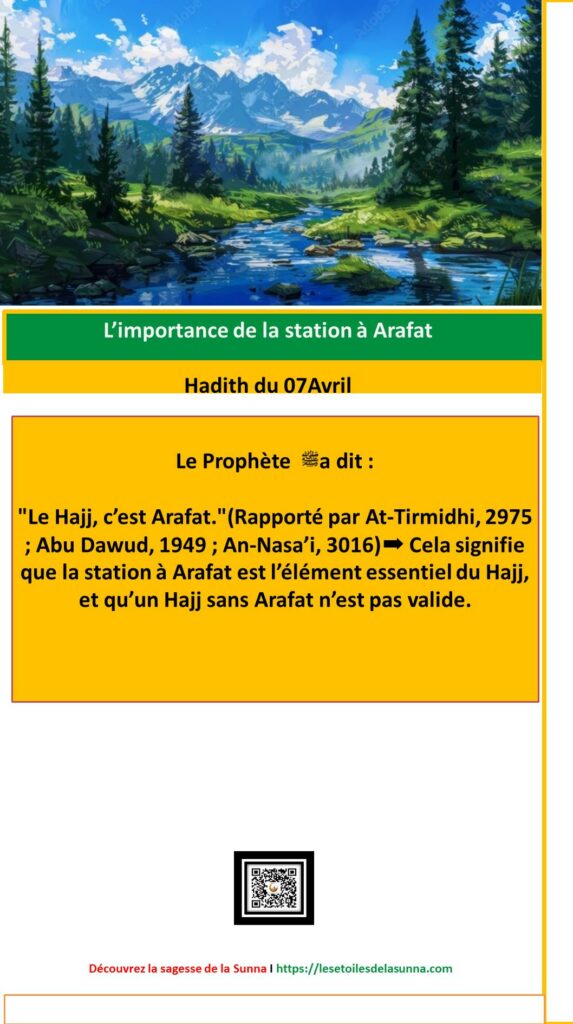 L’importance de la station à Arafat

Hadith du 07Avril

Le Prophète ﷺ a dit :

"Le Hajj, c’est Arafat."(Rapporté par At-Tirmidhi, 2975 ; Abu Dawud, 1949 ; An-Nasa’i, 3016)➡ Cela signifie que la station à Arafat est l’élément essentiel du Hajj, et qu’un Hajj sans Arafat n’est pas valide.

Découvrez la sagesse de la Sunna I https://lesetoilesdelasunna.com